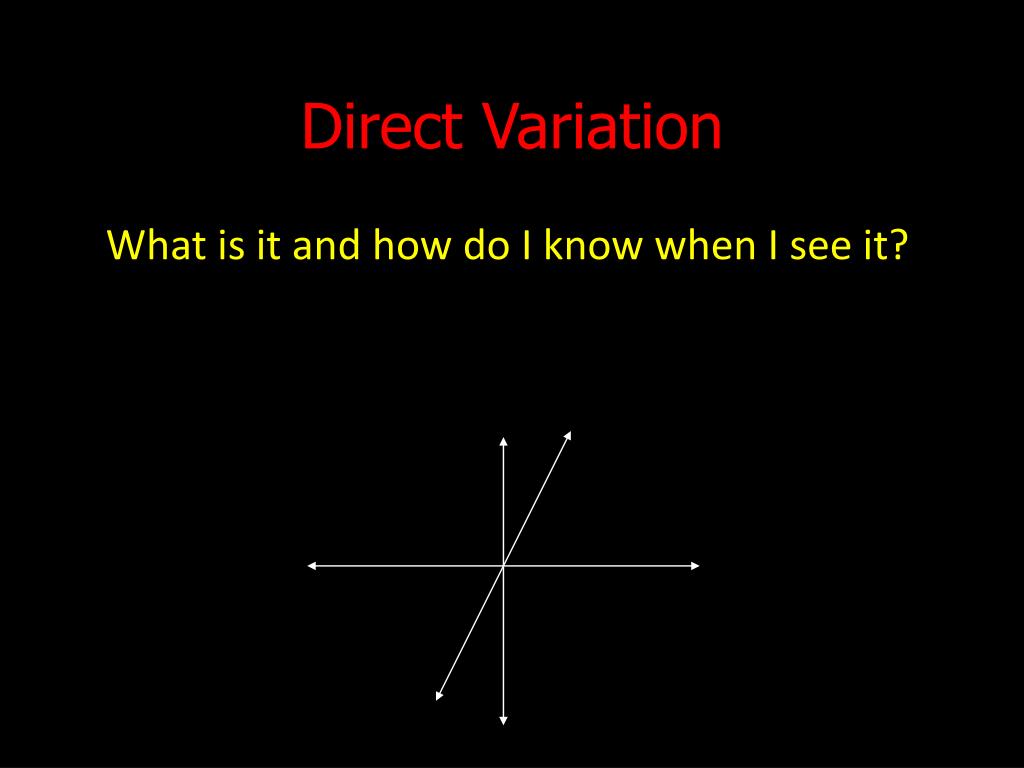 Direct Variation

What is it and how do I know when I see it?